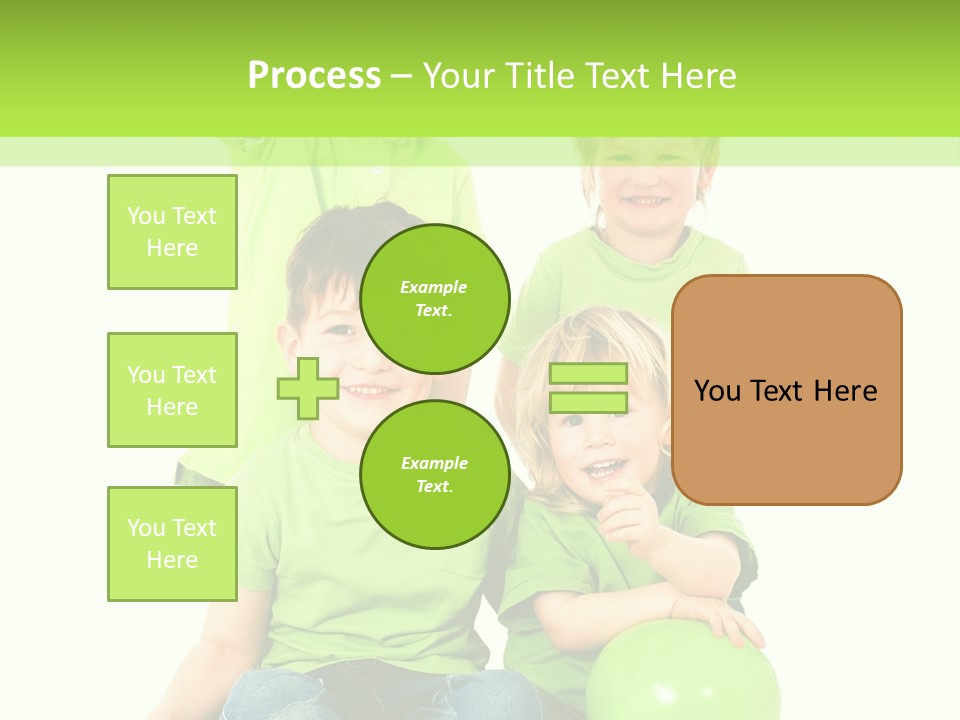 Process – Your Title Text Here

You Text Here

You Text Here

You Text Here

Example Text.

Example Text.

You Text Here